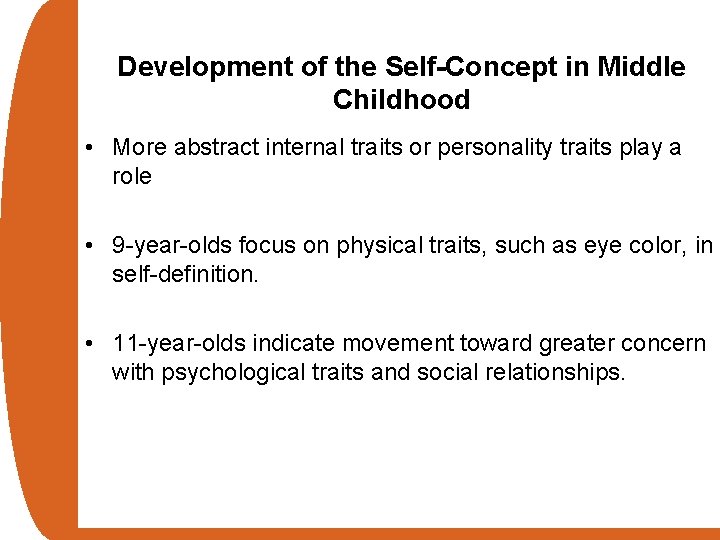 Development of the Self-Concept in Middle Childhood

• More abstract internal traits or personality traits play a role

• 9-year-olds focus on physical traits, such as eye color, in self-definition.

• 11-year-olds indicate movement toward greater concern with psychological traits and social relationships.